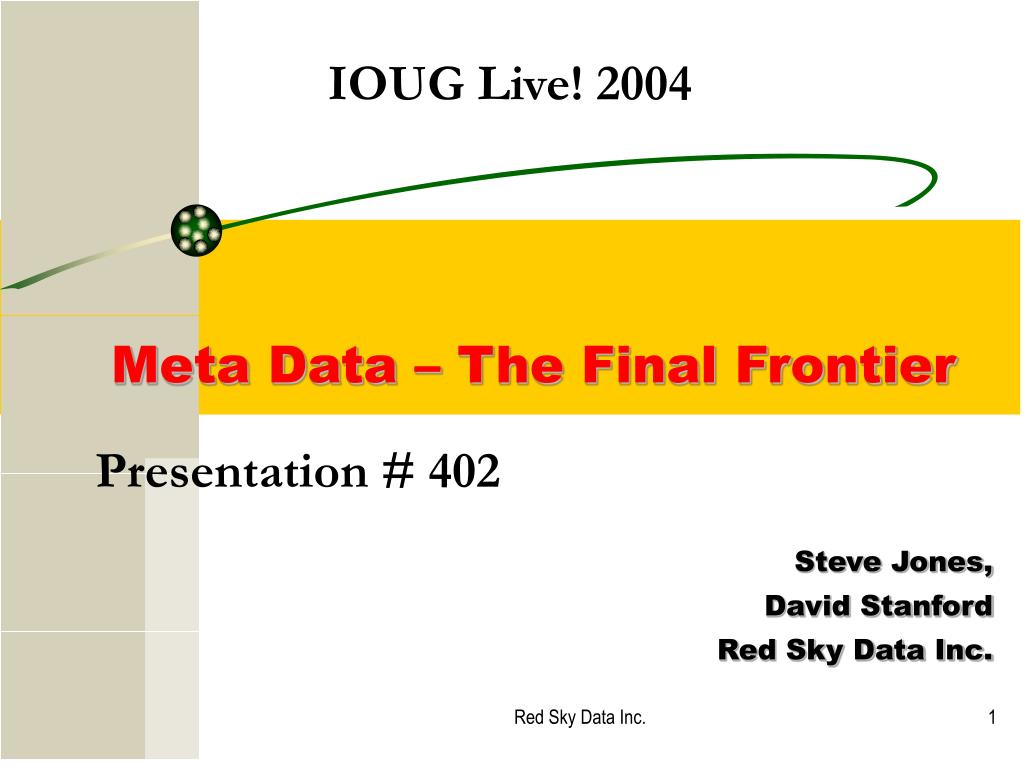 IOUG Live! 2004

Meta Data – The Final Frontier

Presentation # 402

Steve Jones,
David Stanford
Red Sky Data Inc.

Red Sky Data Inc.

1